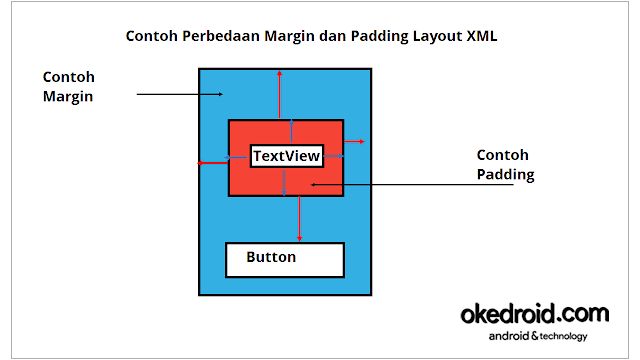 Contoh Perbedaan Margin dan Padding Layout XML

Contoh Margin

TextView

Contoh Padding

Button

okedroid.com
android & technology